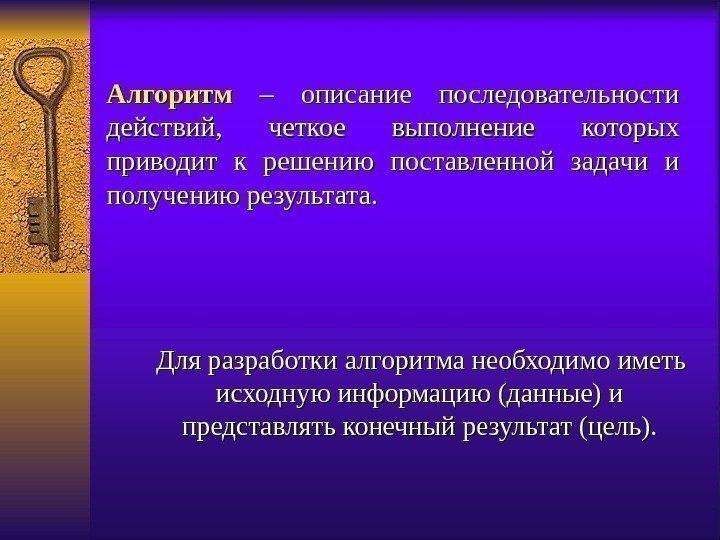 Алгоритм – описание последовательности действий, четкое выполнение которых приводит к решению поставленной задачи и получению результата.

Для разработки алгоритма необходимо иметь исходную информацию (данные) и представлять конечный результат (цель).